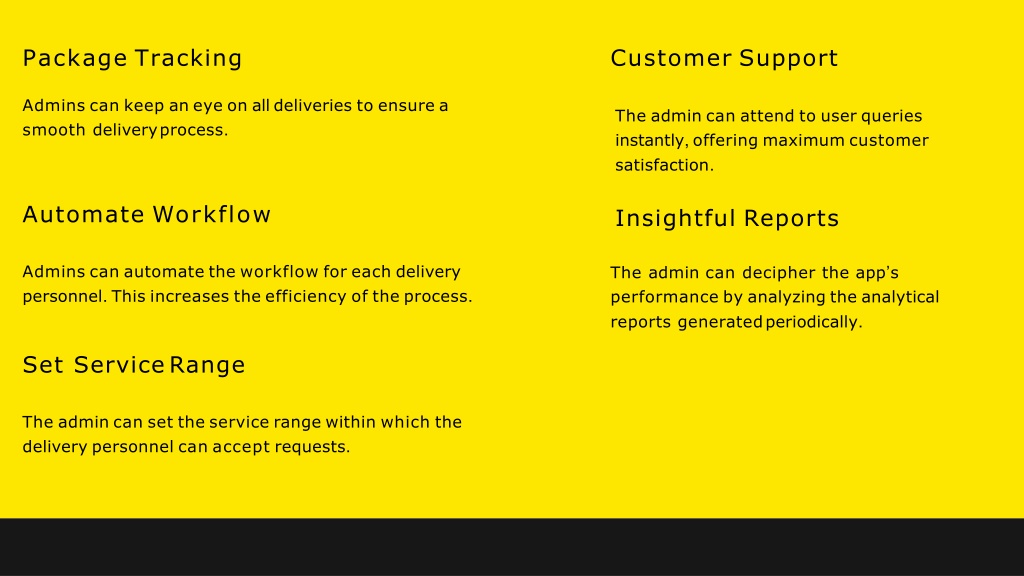 Package Tracking

Admins can keep an eye on all deliveries to ensure a smooth delivery process.

Automate Workflow

Admins can automate the workflow for each delivery personnel. This increases the efficiency of the process.

Set Service Range

The admin can set the service range within which the delivery personnel can accept requests.

Customer Support

The admin can attend to user queries instantly, offering maximum customer satisfaction.

Insightful Reports

The admin can decipher the app's performance by analyzing the analytical reports generated periodically.